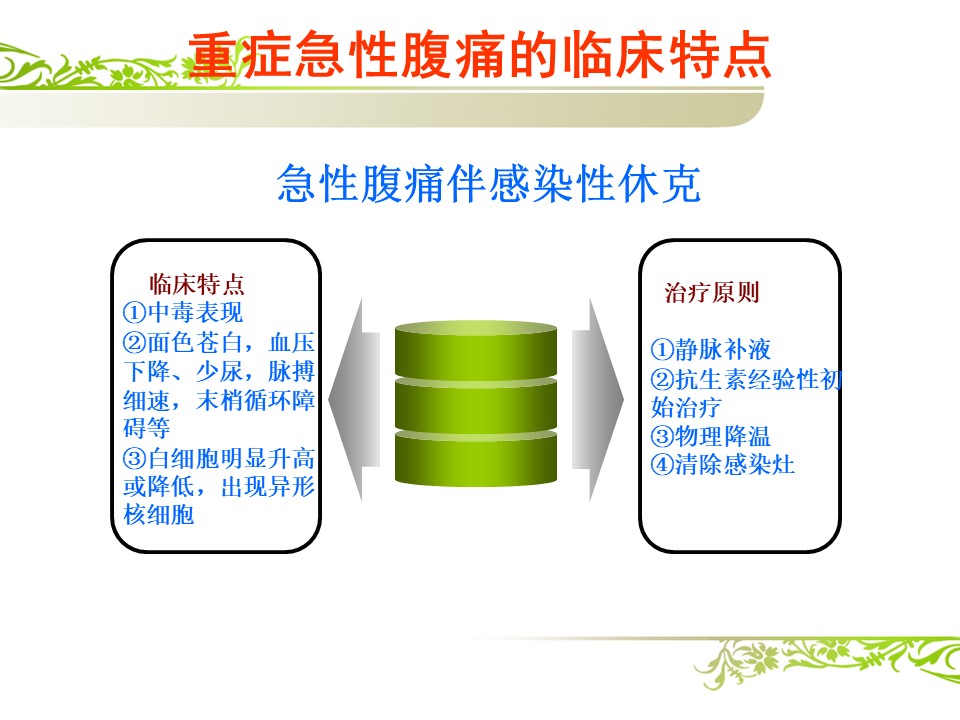 重症急性腹痛的临床特点

急性腹痛伴感染性休克

临床特点
①中毒表现
②面色苍白，血压下降、少尿，脉搏细速，末梢循环障碍等
③白细胞明显升高或降低，出现异形核细胞

治疗原则

①静脉补液
②抗生素经验性初始治疗
③物理降温
④清除感染灶